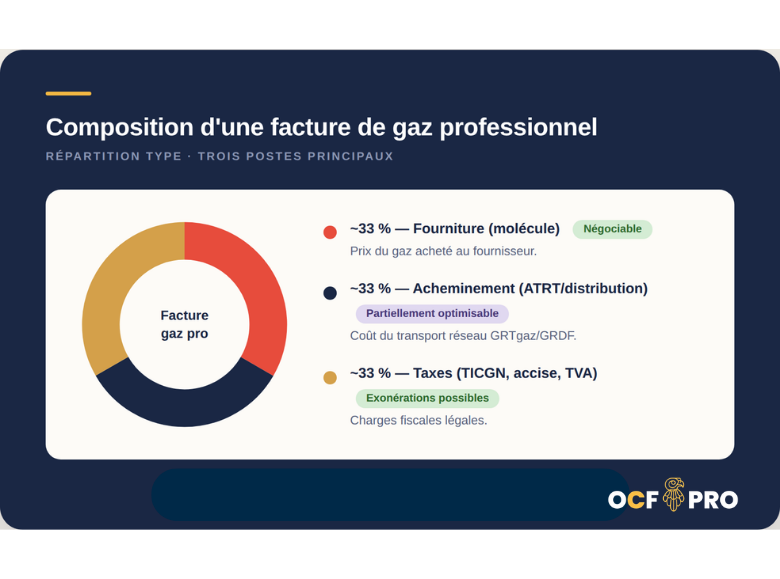 Composition d'une facture de gaz professionnel

RÉPARTITION TYPE · TROIS POSTES PRINCIPAUX

Facture gaz pro

~33 % — Fourniture (molécule) Négociable

Prix du gaz acheté au fournisseur.

~33 % — Acheminement (ATRT/distribution) Partiellement optimisable

Coût du transport réseau GRTgaz/GRDF.

~33 % — Taxes (TICGN, accise, TVA) Exonérations possibles

Charges fiscales légales.

OCF PRO